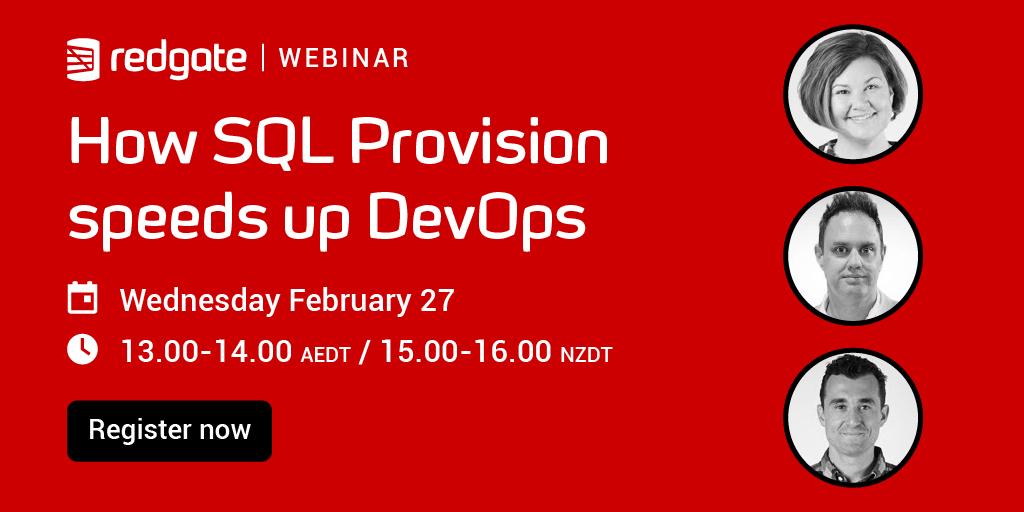 redgate | WEBINAR

How SQL Provision speeds up DevOps

Wednesday February 27

13.00-14.00 AEDT / 15.00-16.00 NZDT

Register now